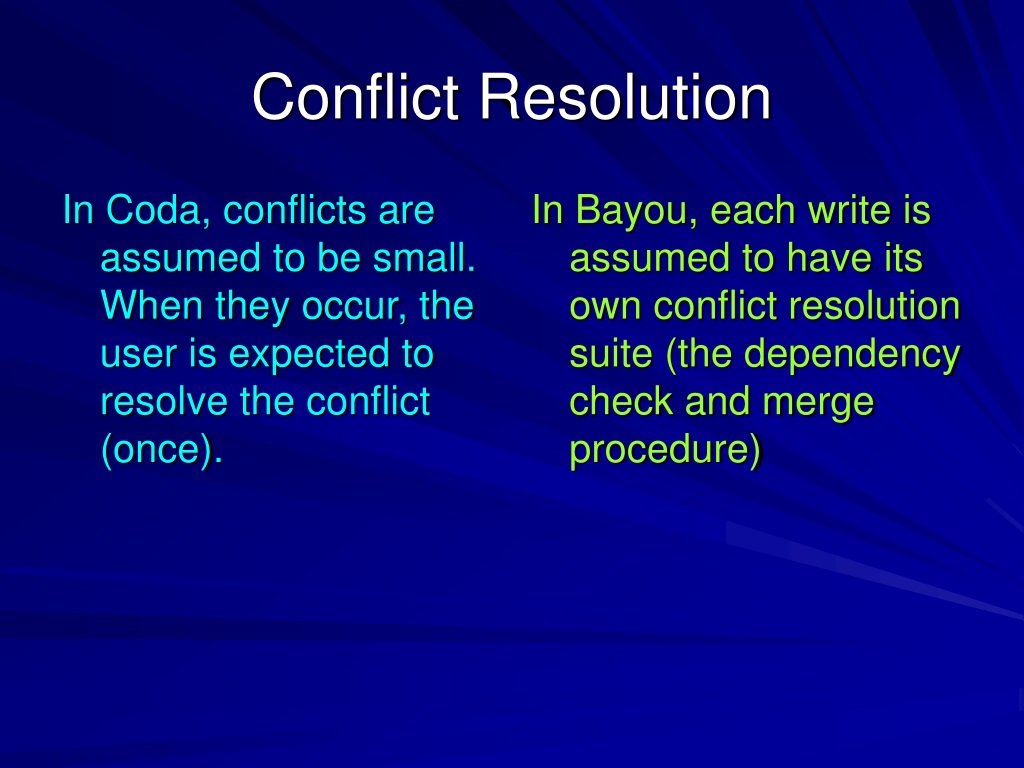 Conflict Resolution

In Coda, conflicts are assumed to be small. When they occur, the user is expected to resolve the conflict (once).

In Bayou, each write is assumed to have its own conflict resolution suite (the dependency check and merge procedure)